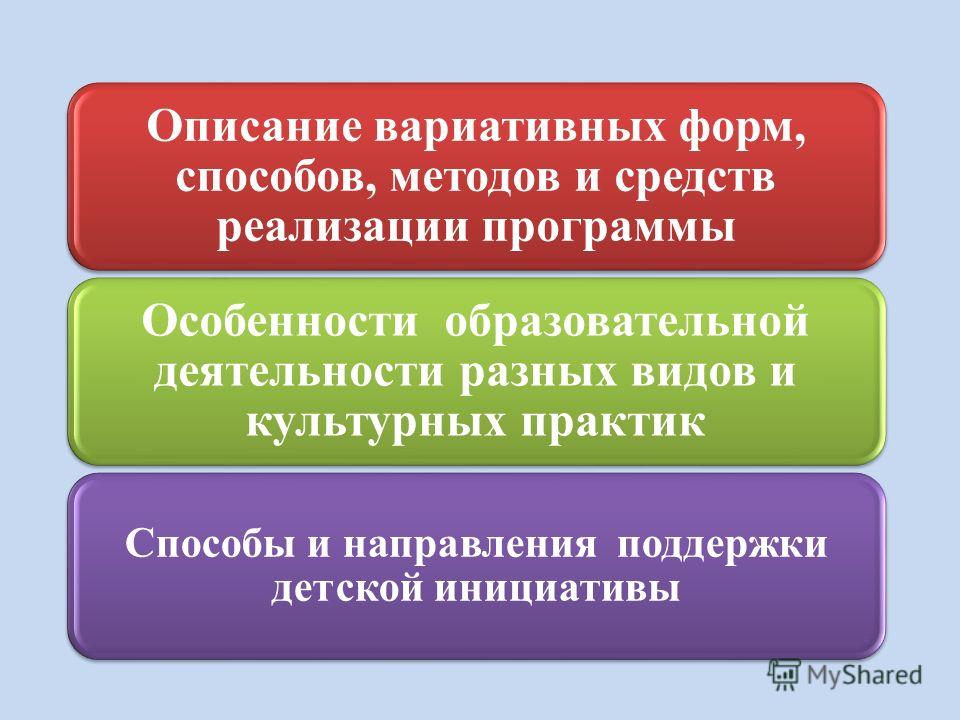 Описание вариативных форм, способов, методов и средств реализации программы

Особенности образовательной деятельности разных видов и культурных практик

Способы и направления поддержки детской инициативы

MyShared